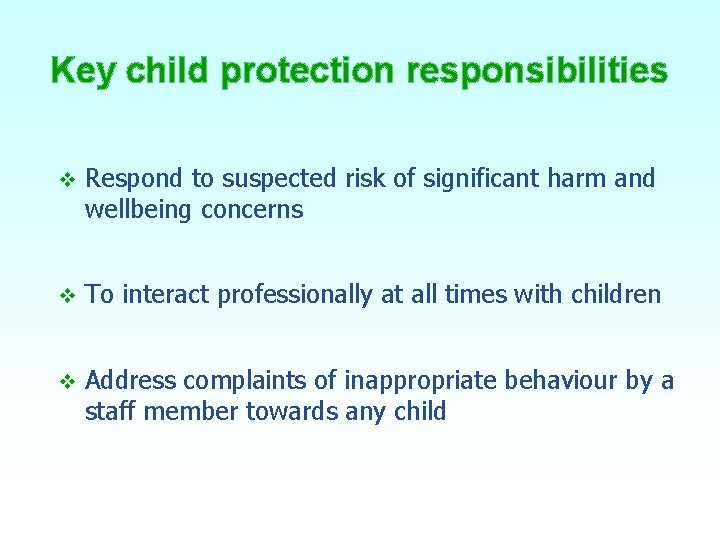 Key child protection responsibilities

❖ Respond to suspected risk of significant harm and wellbeing concerns

❖ To interact professionally at all times with children

❖ Address complaints of inappropriate behaviour by a staff member towards any child